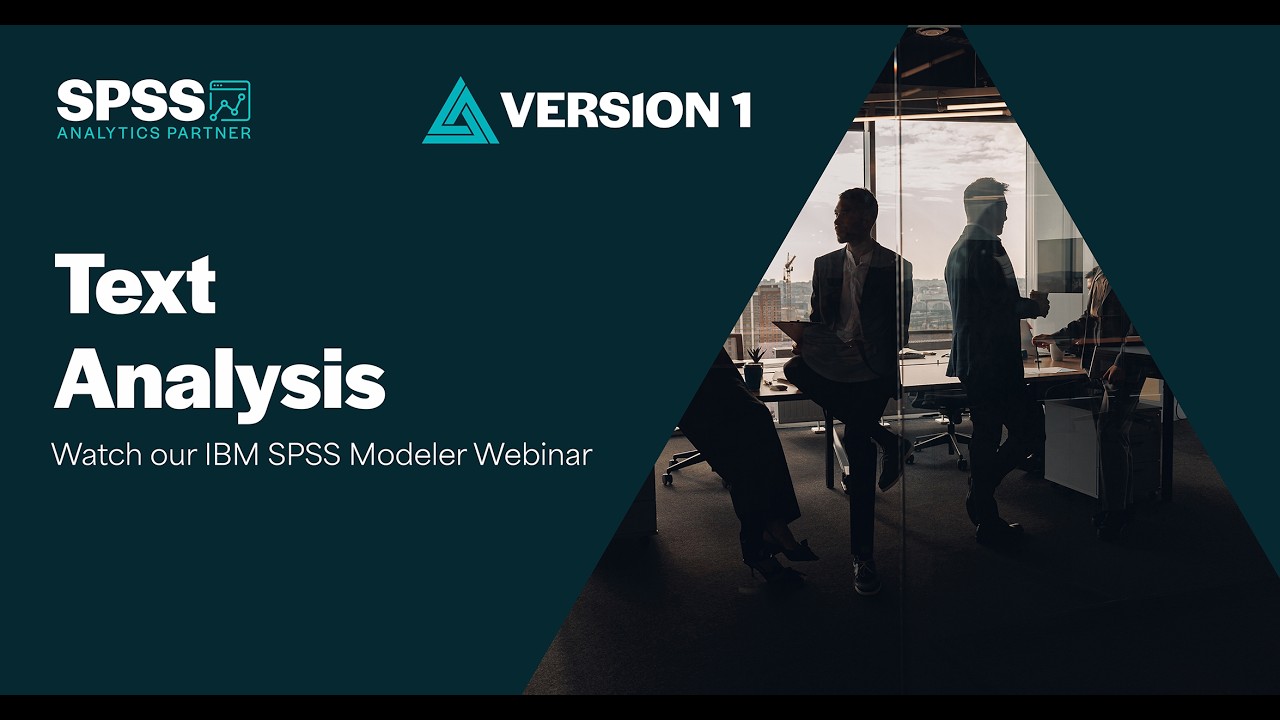 SPSS
ANALYTICS PARTNER

VERSION 1

Text Analysis

Watch our IBM SPSS Modeler Webinar